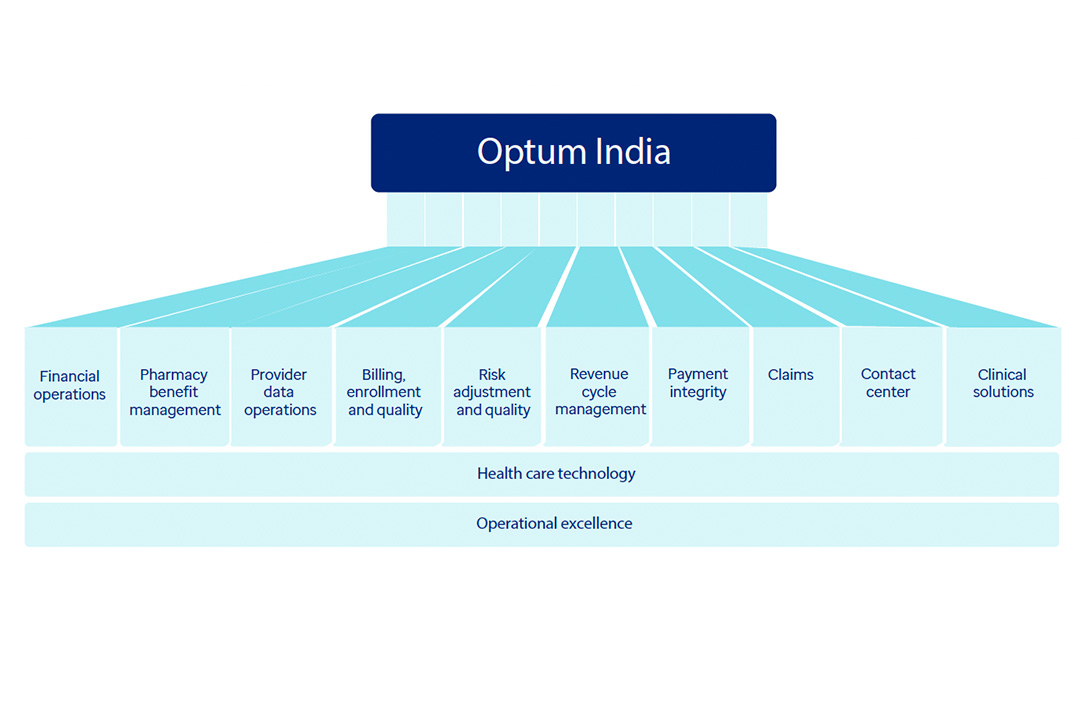 Optum India

Financial operations

Pharmacy benefit management

Provider data operations

Billing, enrollment and quality

Risk adjustment and quality

Revenue cycle management

Payment integrity

Claims

Contact center

Clinical solutions

Health care technology

Operational excellence